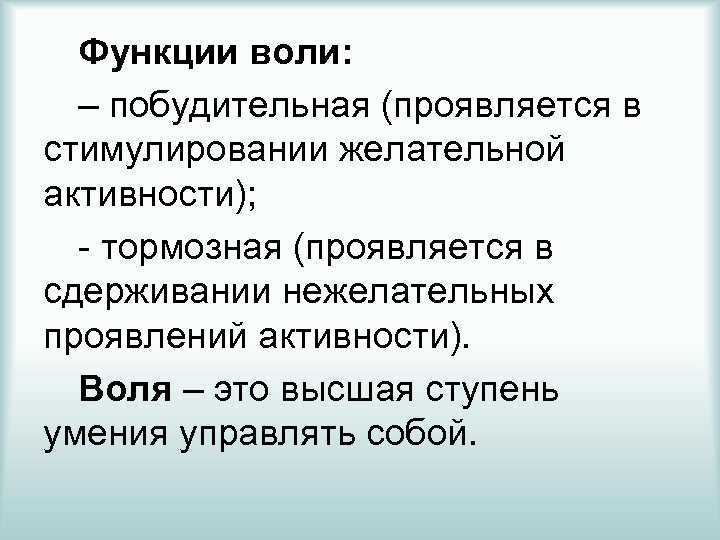 Функции воли:

– побудительная (проявляется в стимулировании желательной активности);

- тормозная (проявляется в сдерживании нежелательных проявлений активности).

Воля – это высшая ступень умения управлять собой.